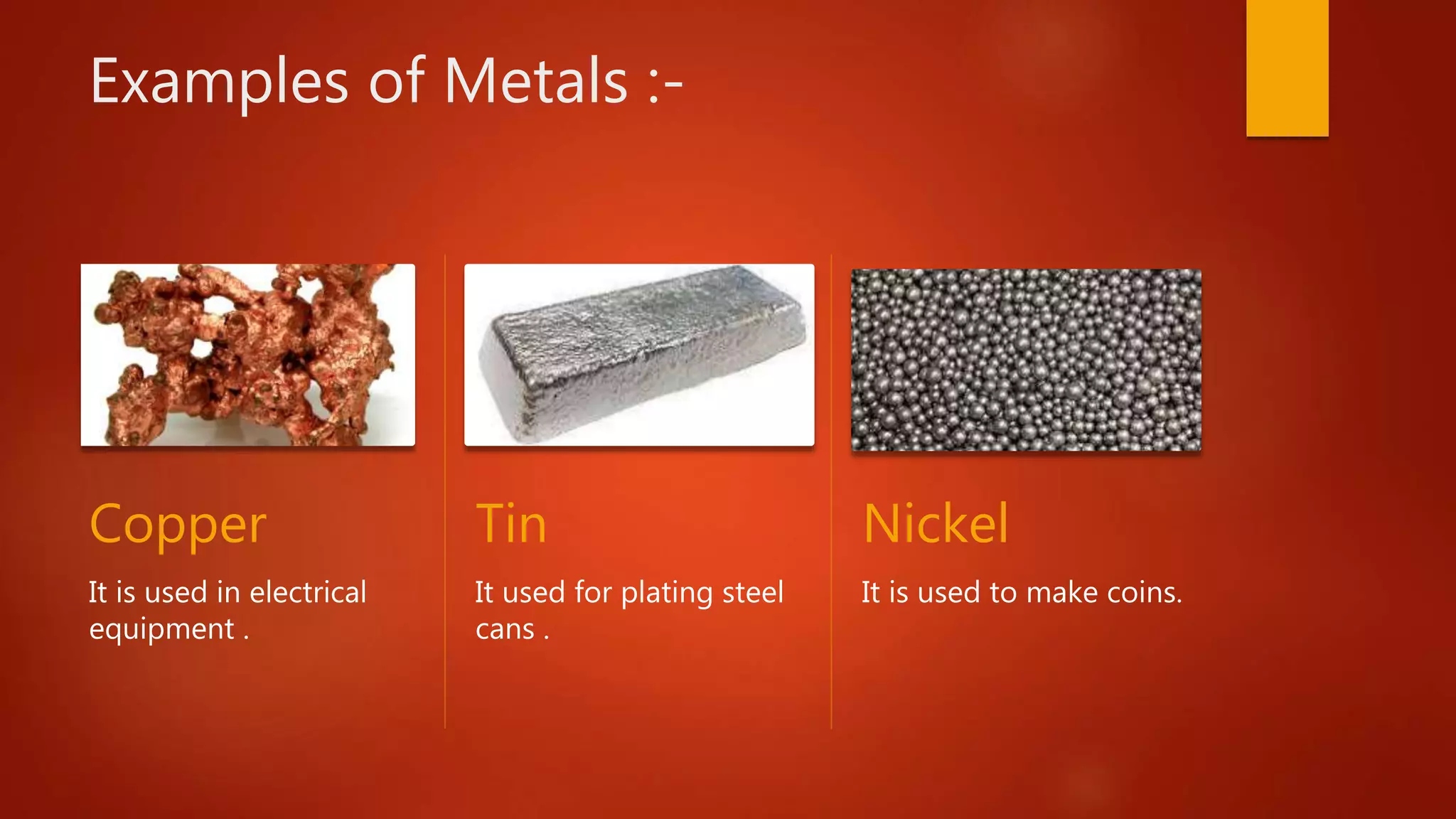 Examples of Metals :-

Copper

It is used in electrical equipment .

Tin

It used for plating steel cans .

Nickel

It is used to make coins.